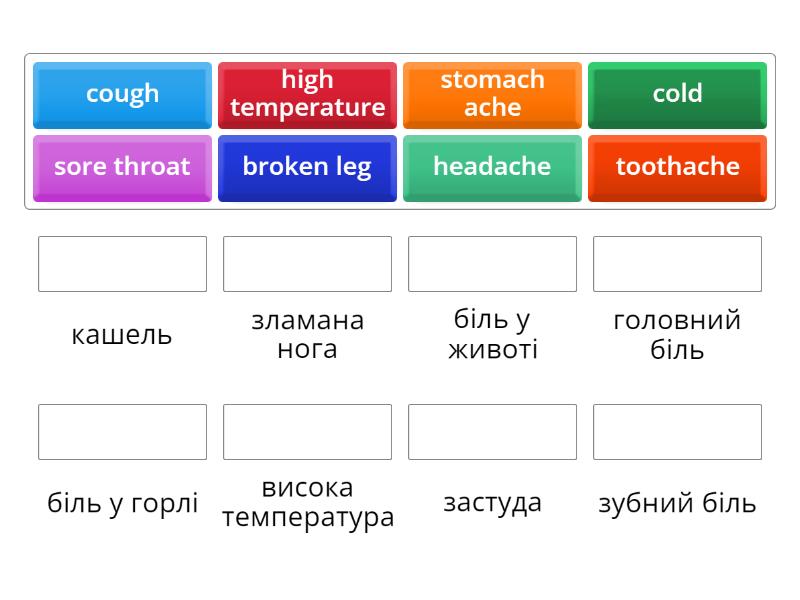 cough
high temperature
stomach ache
cold
sore throat
broken leg
headache
toothache

кашель
зламана нога
біль у животі
головний біль

біль у горлі
висока температура
застуда
зубний біль